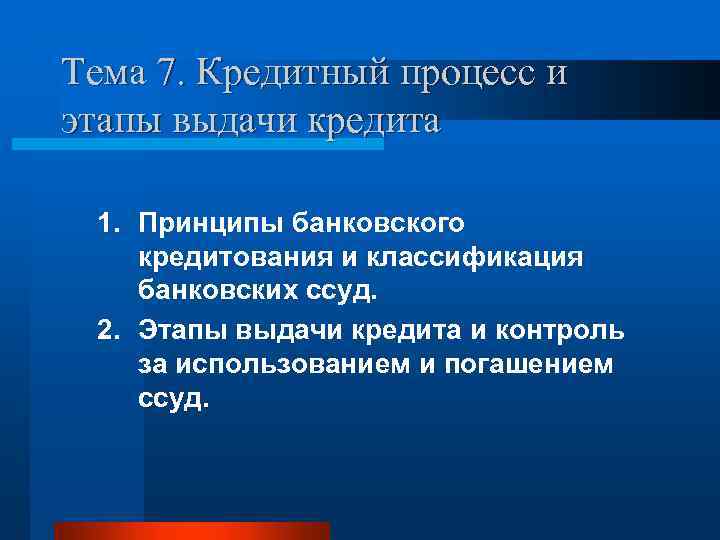 Тема 7. Кредитный процесс и этапы выдачи кредита

1. Принципы банковского кредитования и классификация банковских ссуд.
2. Этапы выдачи кредита и контроль за использованием и погашением ссуд.